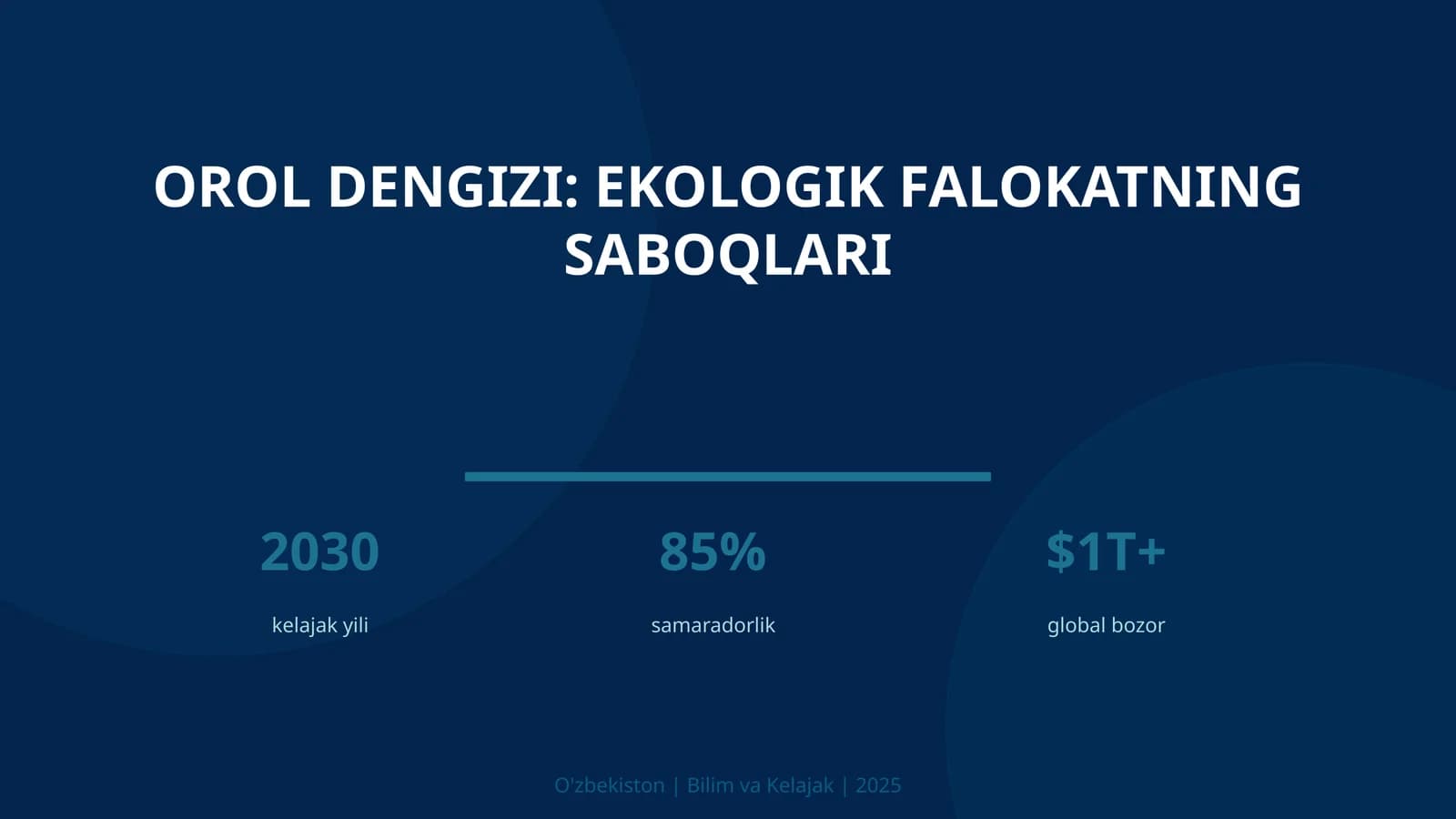 OROL DENGIZI: EKOLOGIK FALOKATNING SABOQLARI

2030
kelajak yili

85%
samaradorlik

$1T+
global bozor

O'zbekiston | Bilim va Kelajak | 2025